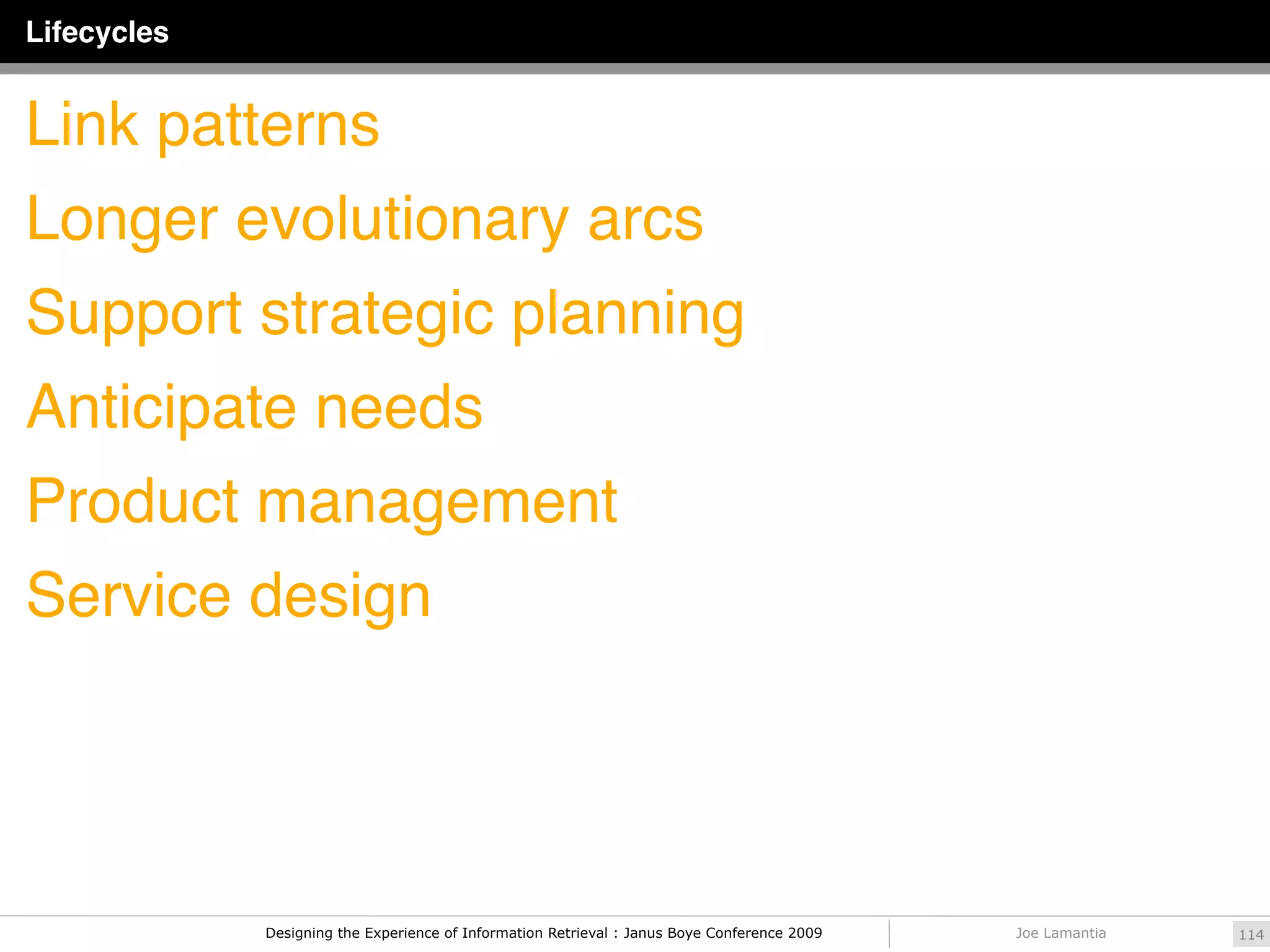 Lifecycles

Link patterns

Longer evolutionary arcs

Support strategic planning

Anticipate needs

Product management

Service design

Designing the Experience of Information Retrieval : Janus Boye Conference 2009

Joe Lamantia

114